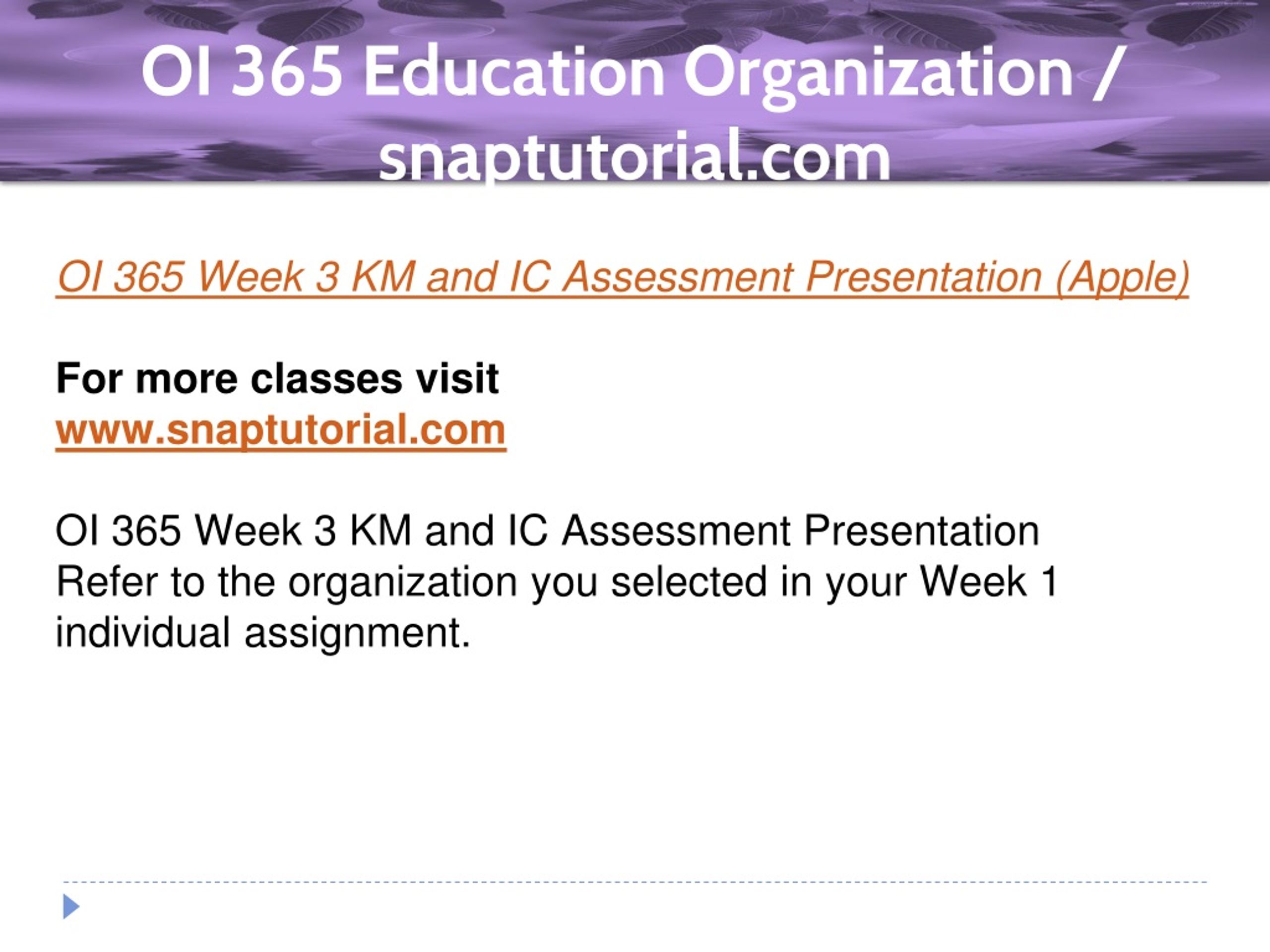 OI 365 Education Organization / snaptutorial.com

OI 365 Week 3 KM and IC Assessment Presentation (Apple)

For more classes visit
www.snaptutorial.com

OI 365 Week 3 KM and IC Assessment Presentation
Refer to the organization you selected in your Week 1 individual assignment.